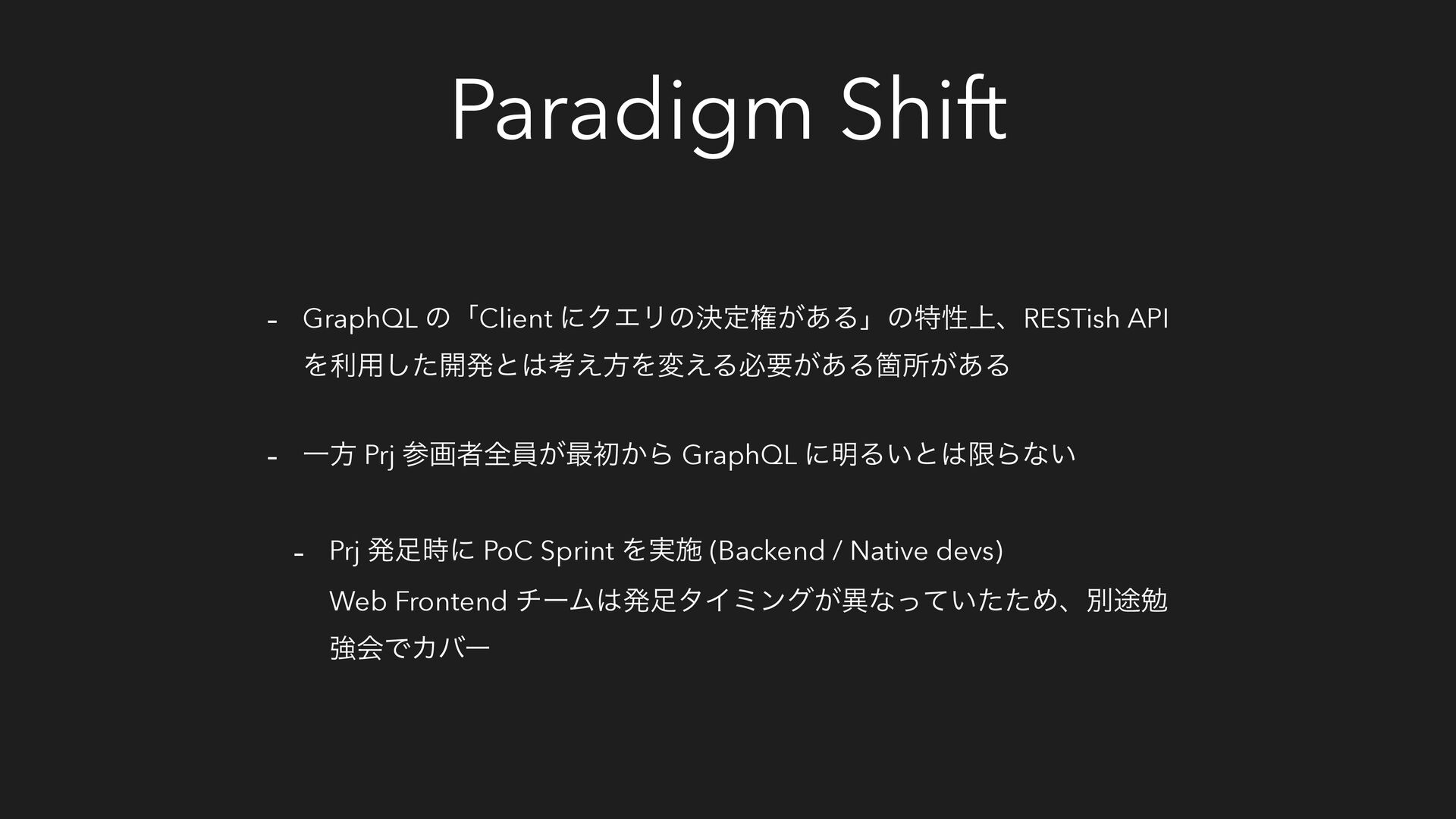 Paradigm Shift

- GraphQL の「Client にクエリの決定権がある」の特性上、RESTish API を利用した開発とは考え方を変える必要がある箇所がある

- 一方 Prj 参画者全員が最初から GraphQL に明るいとは限らない

- Prj 発足時に PoC Sprint を実施 (Backend / Native devs)
Web Frontend チームは発足タイミングが異なっていたため、別途勉強会でカバー